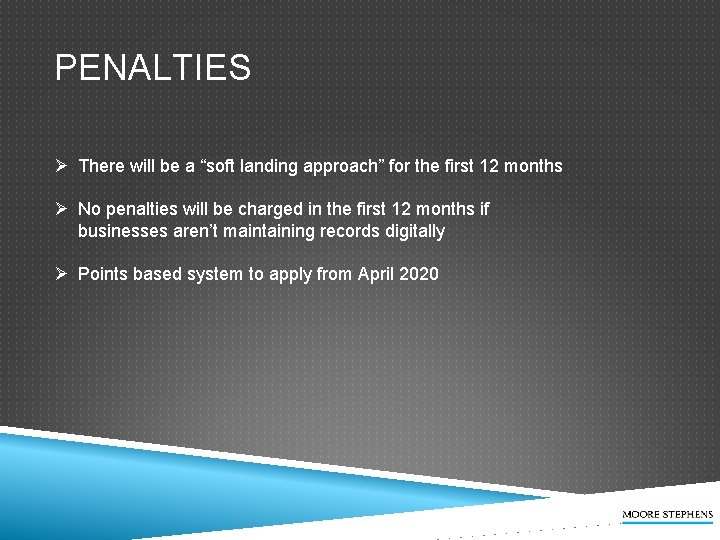 PENALTIES

➢ There will be a “soft landing approach” for the first 12 months

➢ No penalties will be charged in the first 12 months if businesses aren’t maintaining records digitally

➢ Points based system to apply from April 2020

MOORE STEPHENS